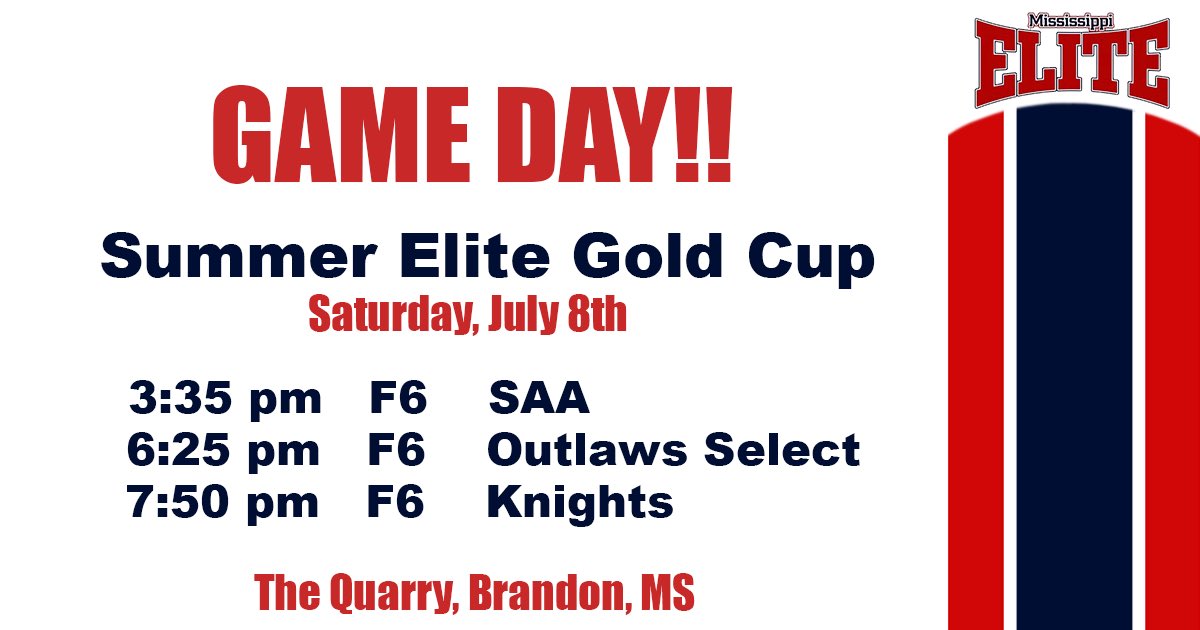 GAME DAY!!

Summer Elite Gold Cup

Saturday, July 8th

3:35 pm F6 SAA
6:25 pm F6 Outlaws Select
7:50 pm F6 Knights

The Quarry, Brandon, MS

Mississippi
ELITE